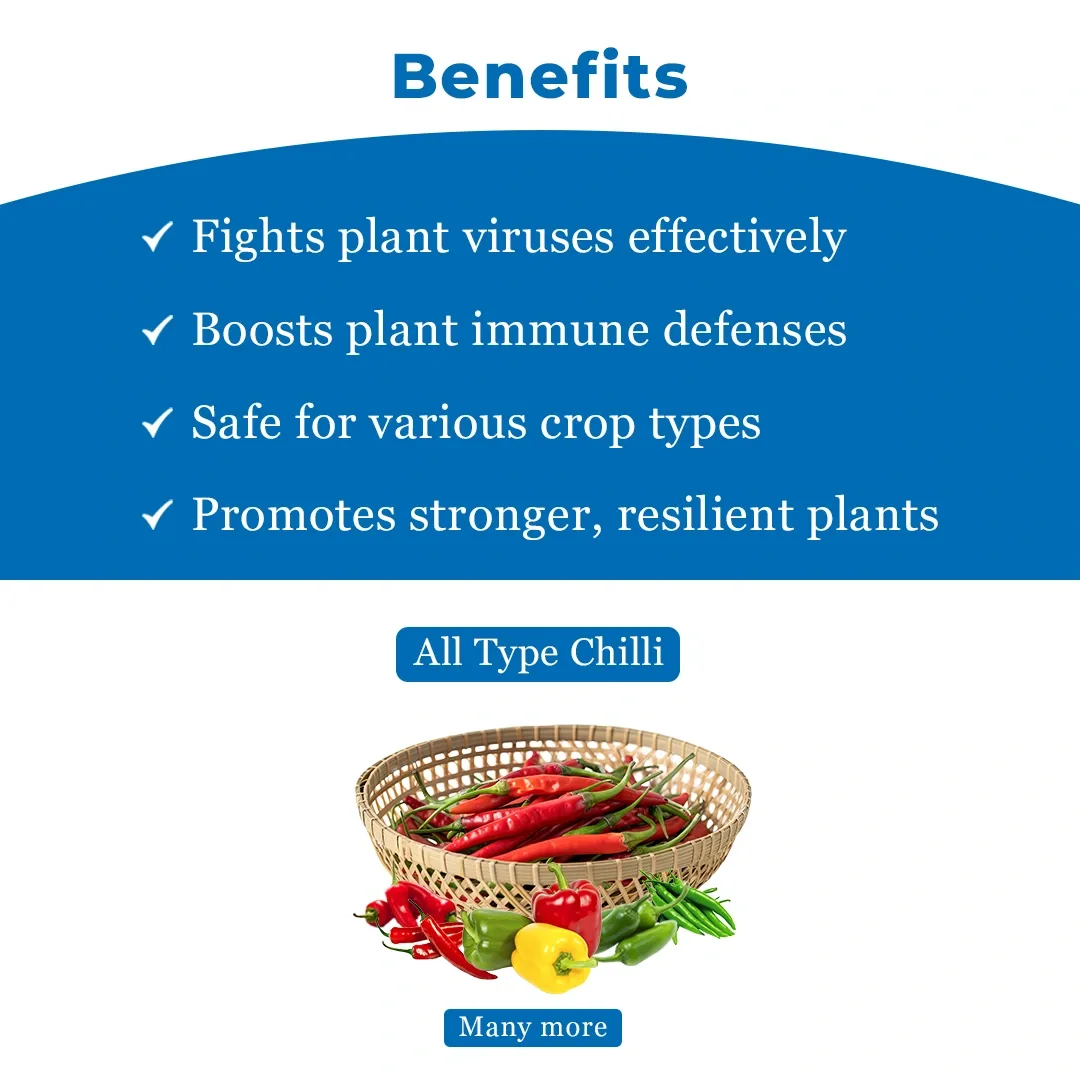 Benefits

✓ Fights plant viruses effectively

✓ Boosts plant immune defenses

✓ Safe for various crop types

✓ Promotes stronger, resilient plants

All Type Chilli

Many more